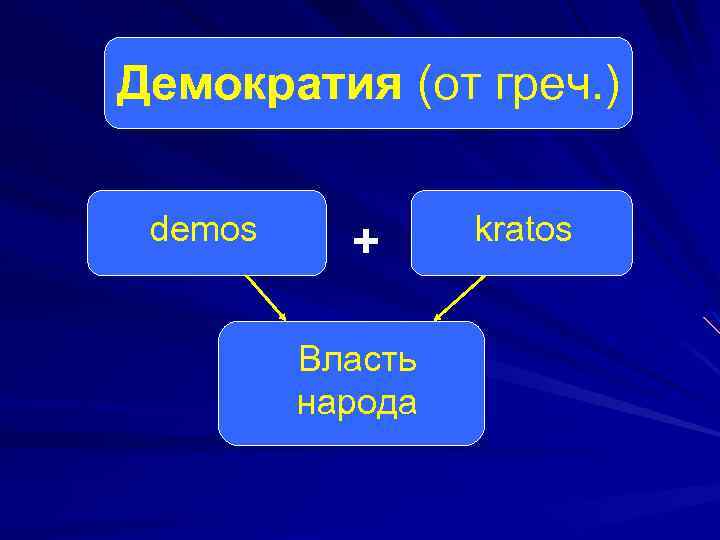 Демократия (от греч.)

demos

+

kratos

Власть народа